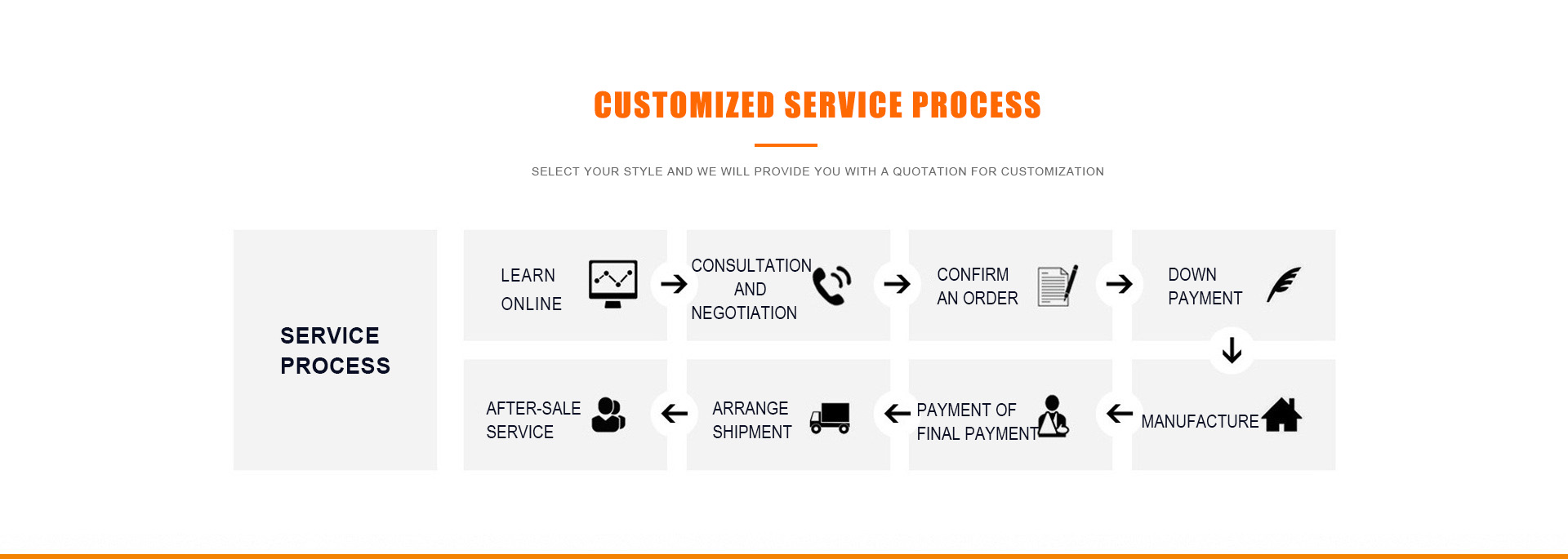 CUSTOMIZED SERVICE PROCESS

SELECT YOUR STYLE AND WE WILL PROVIDE YOU WITH A QUOTATION FOR CUSTOMIZATION

SERVICE PROCESS

LEARN ONLINE

CONSULTATION AND NEGOTIATION

CONFIRM AN ORDER

DOWN PAYMENT

MANUFACTURE

PAYMENT OF FINAL PAYMENT

ARRANGE SHIPMENT

AFTER-SALE SERVICE